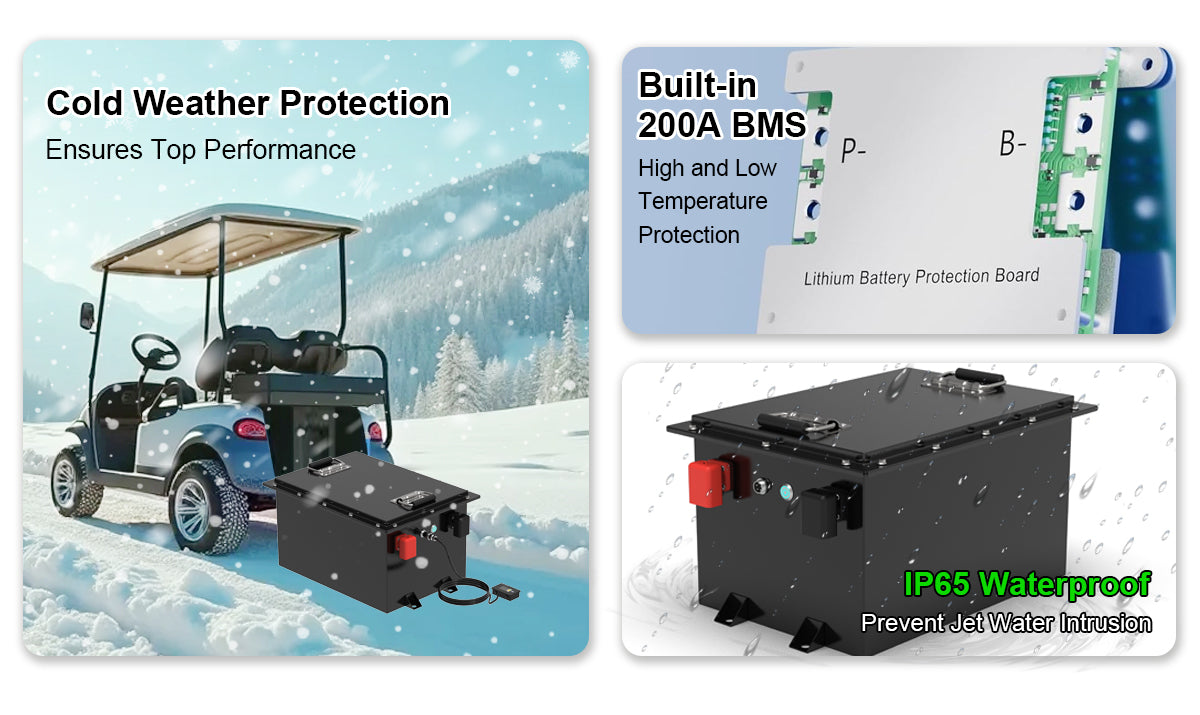 Cold Weather Protection
Ensures Top Performance

Built-in
200A BMS
High and Low Temperature Protection

P-
B-
Lithium Battery Protection Board

IP65 Waterproof
Prevent Jet Water Intrusion